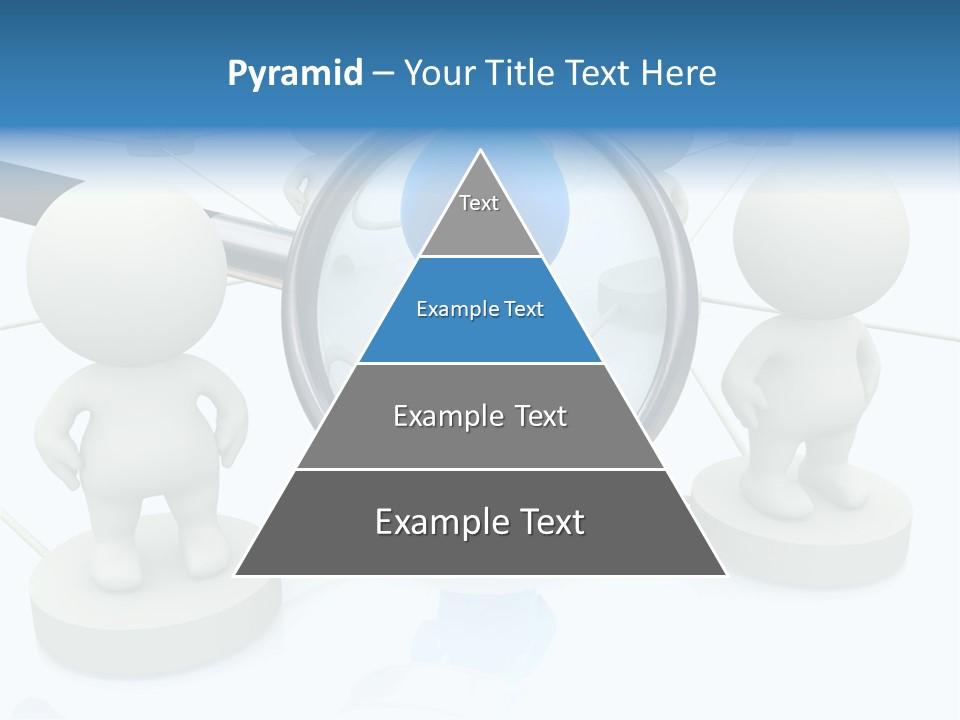 Pyramid – Your Title Text Here

Text

Example Text

Example Text

Example Text